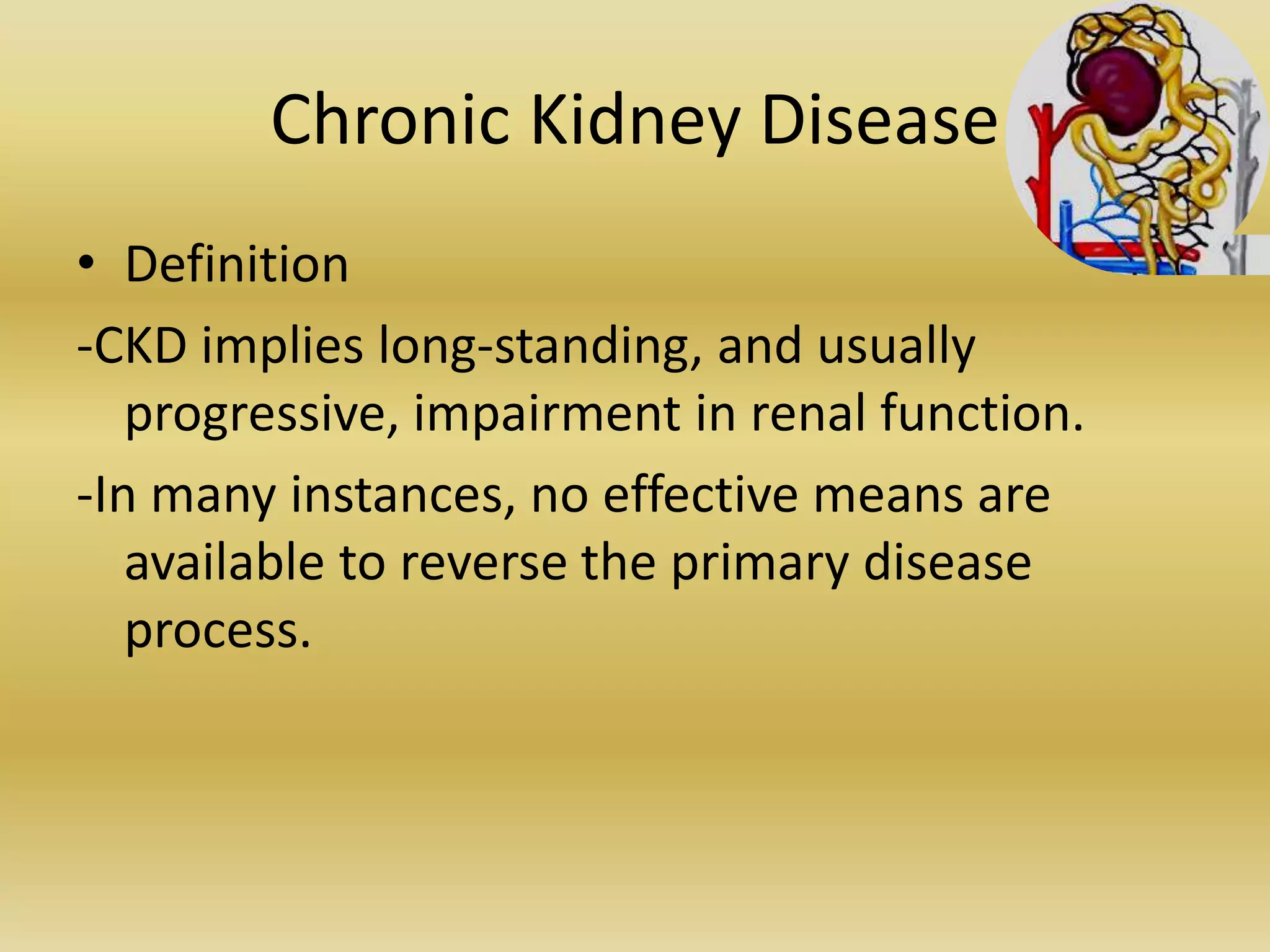 Chronic Kidney Disease

• Definition

-CKD implies long-standing, and usually progressive, impairment in renal function.

-In many instances, no effective means are available to reverse the primary disease process.